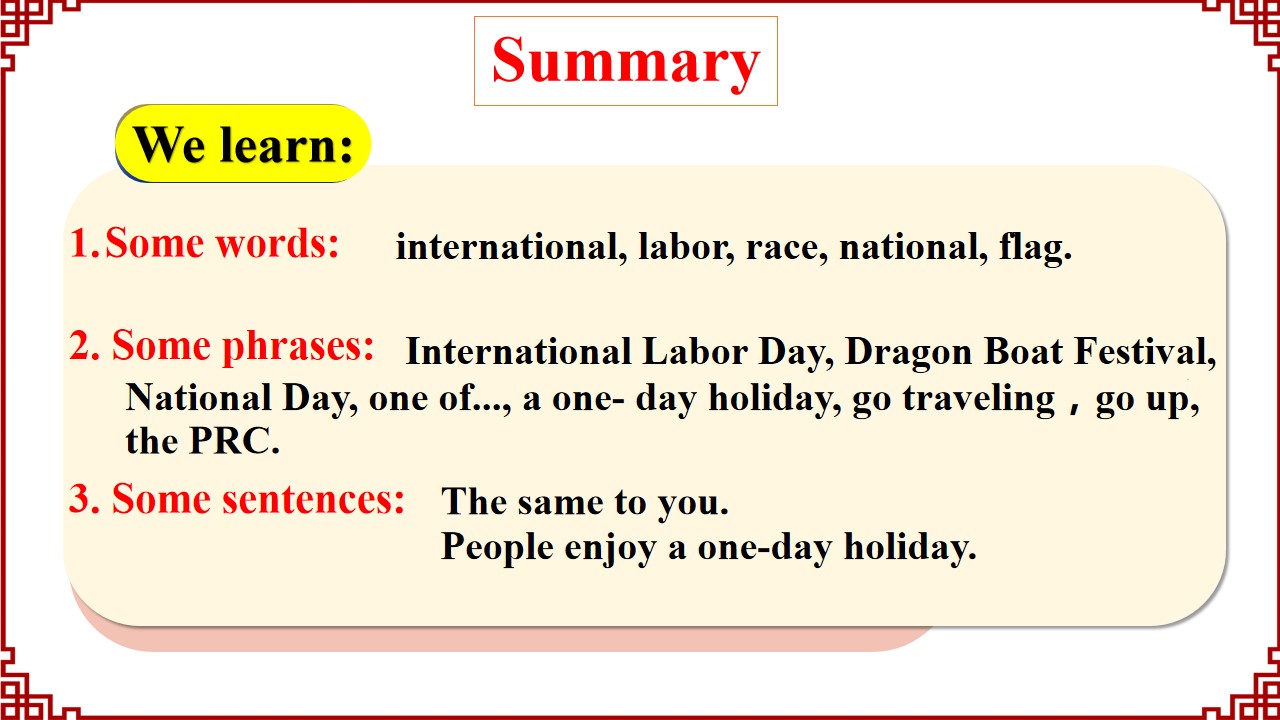 Summary

We learn:

1.Some words: international, labor, race, national, flag.

2. Some phrases: International Labor Day, Dragon Boat Festival, National Day, one of..., a one- day holiday, go traveling，go up, the PRC.

3. Some sentences: The same to you.
People enjoy a one-day holiday.